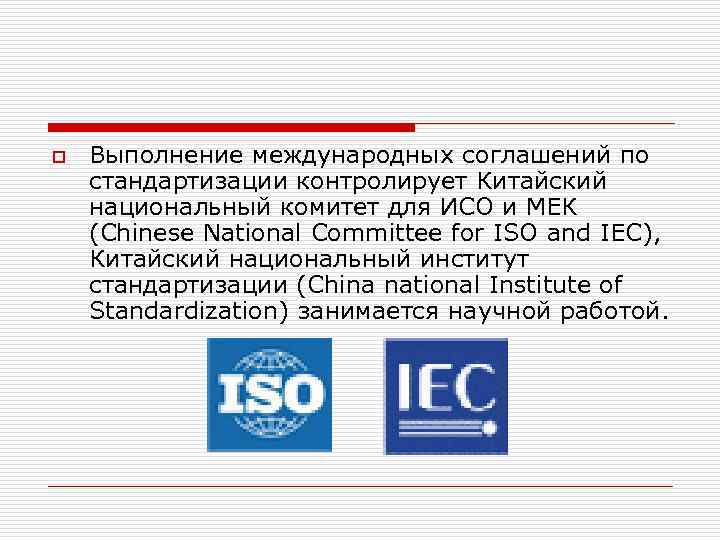 Выполнение международных соглашений по стандартизации контролирует Китайский национальный комитет для ИСО и МЕК (Chinese National Committee for ISO and IEC), Китайский национальный институт стандартизации (China national Institute of Standardization) занимается научной работой.

ISO

IEC